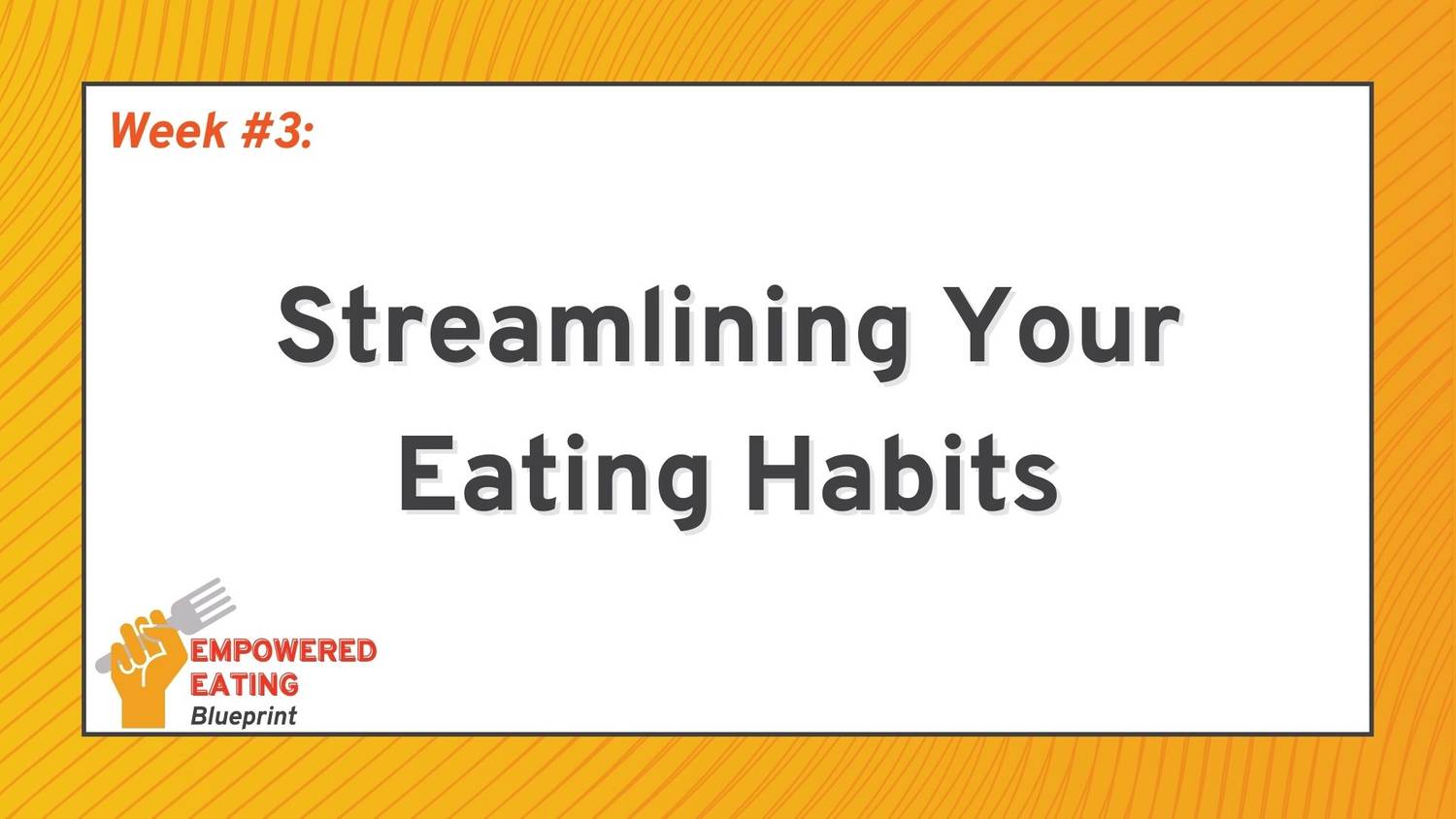 Week #3:

Streamlining Your Eating Habits

EMPOWERED EATING Blueprint